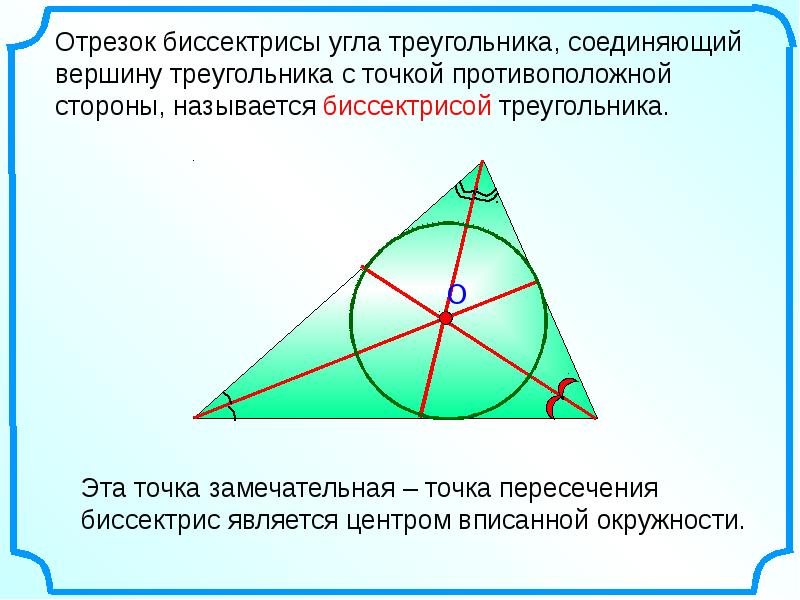 Отрезок биссектрисы угла треугольника, соединяющий вершину треугольника с точкой противоположной стороны, называется биссектрисой треугольника.

O

Эта точка замечательная – точка пересечения биссектрис является центром вписанной окружности.